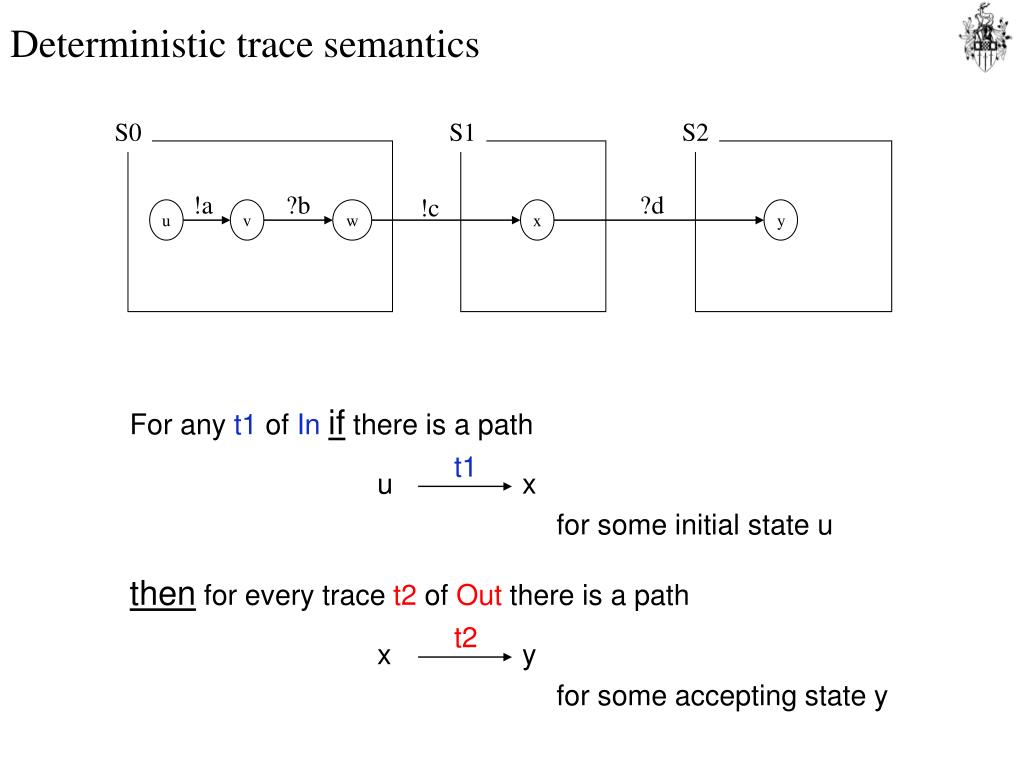 Deterministic trace semantics

S0

S1

S2

u

!a

v

?b

w

!c

x

?d

y

For any t1 of In if there is a path

u $\xrightarrow{t1}$ x

for some initial state u

then for every trace t2 of Out there is a path

x $\xrightarrow{t2}$ y

for some accepting state y